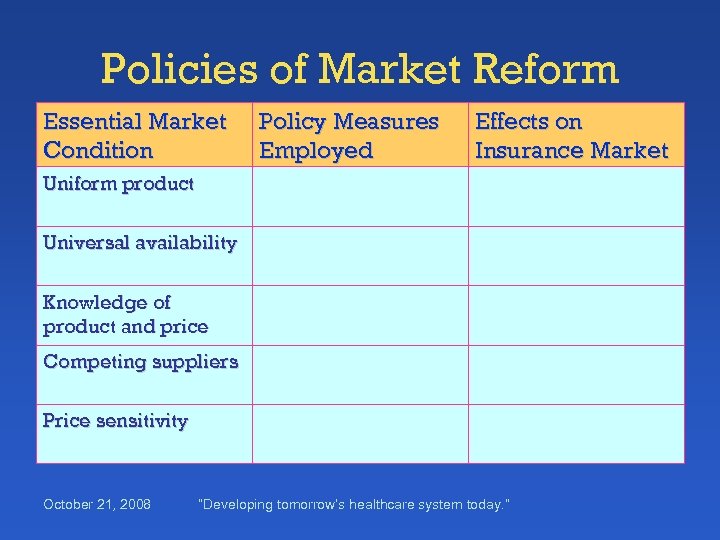 Policies of Market Reform

| Essential Market Condition | Policy Measures Employed | Effects on Insurance Market |
|---|---|---|
| Uniform product | | |
| Universal availability | | |
| Knowledge of product and price | | |
| Competing suppliers | | |
| Price sensitivity | | |

October 21, 2008 "Developing tomorrow's healthcare system today."